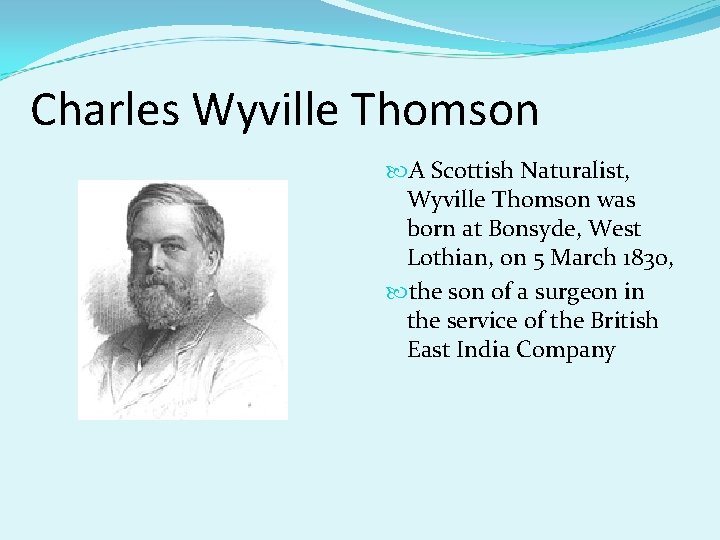 Charles Wyville Thomson

A Scottish Naturalist, Wyville Thomson was born at Bonsyde, West Lothian, on 5 March 1830,

the son of a surgeon in the service of the British East India Company